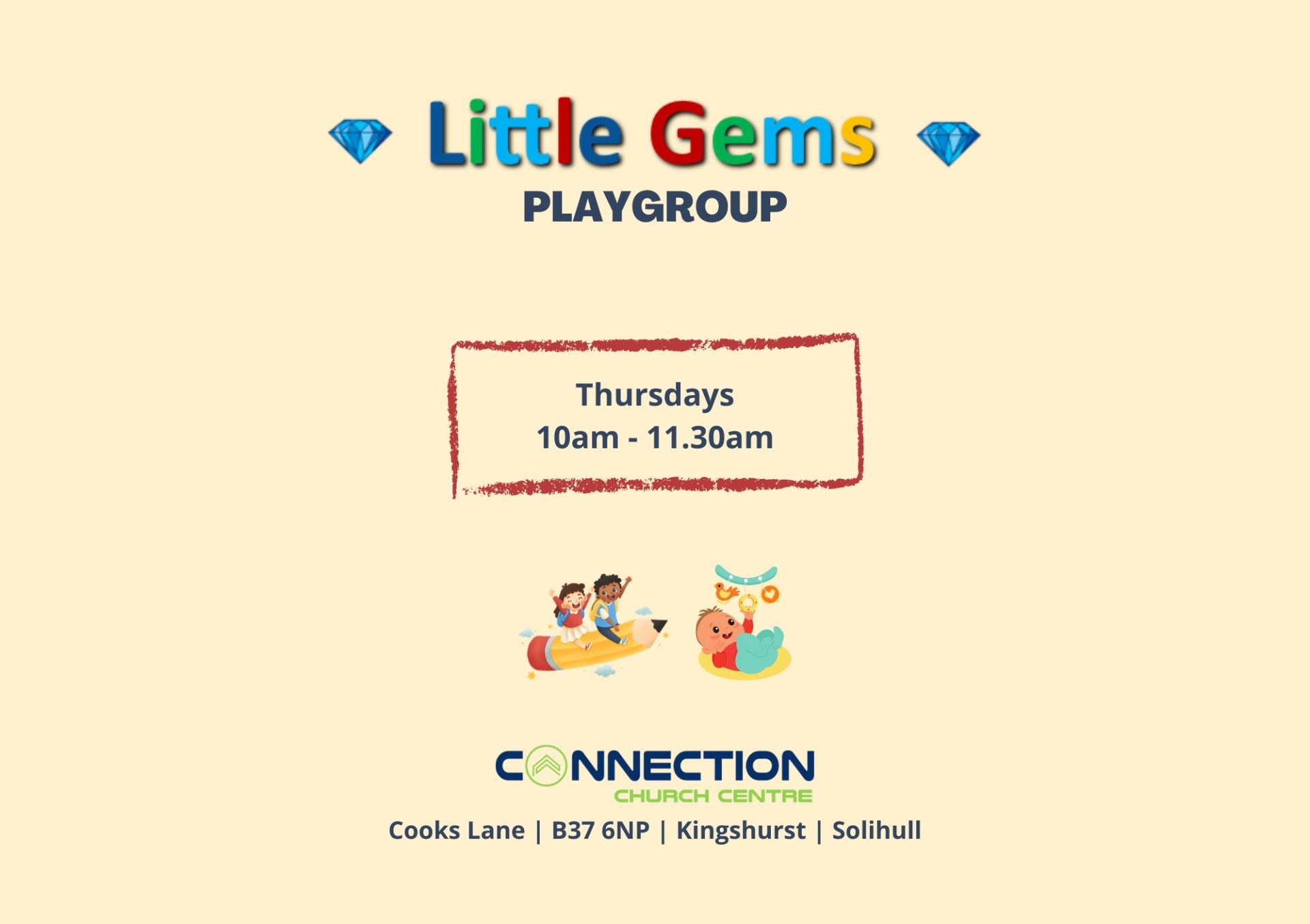 Little Gems
PLAYGROUP

Thursdays
10am - 11.30am

CONNECTION
CHURCH CENTRE

Cooks Lane | B37 6NP | Kingshurst | Solihull